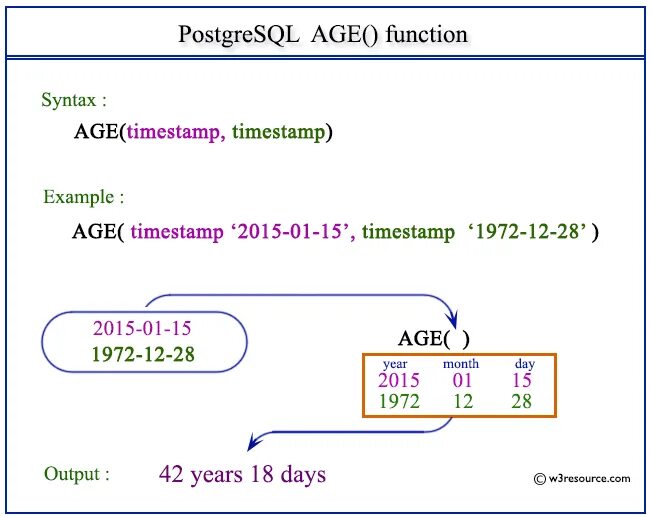 PostgreSQL AGE() function

Syntax :

AGE(timestamp, timestamp)

Example :

AGE( timestamp ‘2015-01-15’, timestamp ‘1972-12-28’ )

2015-01-15
1972-12-28

AGE( )

| year | month | day |
|---|---|---|
| 2015 | 01 | 15 |
| 1972 | 12 | 28 |

Output : 42 years 18 days

© w3resource.com